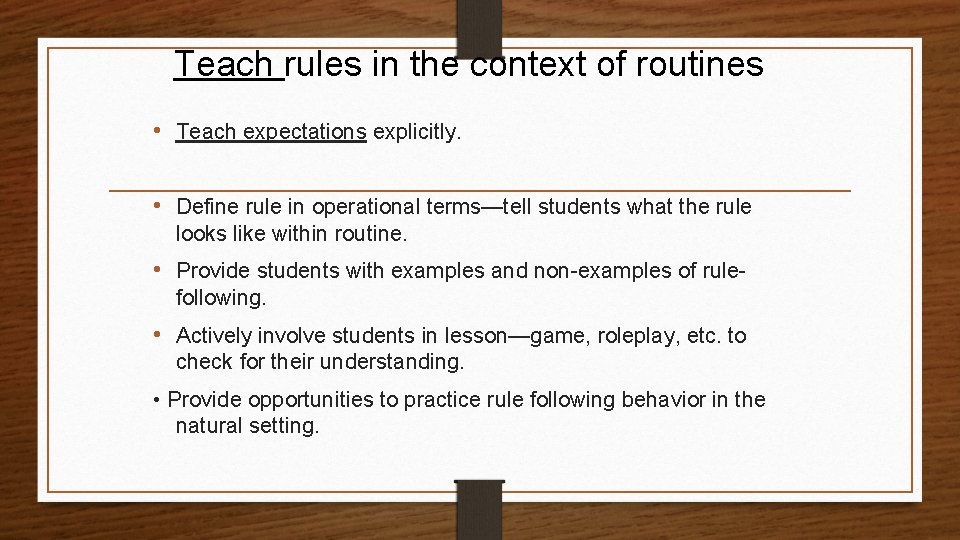 Teach rules in the context of routines

• Teach expectations explicitly.

• Define rule in operational terms—tell students what the rule looks like within routine.

• Provide students with examples and non-examples of rule-following.

• Actively involve students in lesson—game, roleplay, etc. to check for their understanding.

• Provide opportunities to practice rule following behavior in the natural setting.